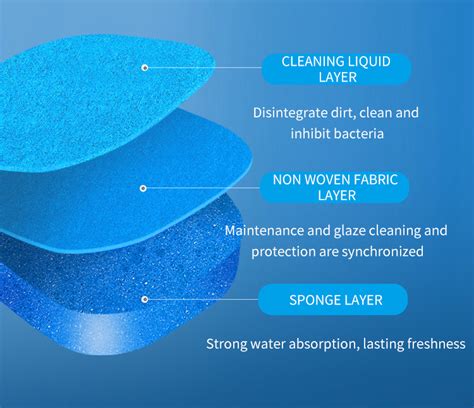 CLEANING LIQUID LAYER

Disintegrate dirt, clean and inhibit bacteria

NON WOVEN FABRIC LAYER

Maintenance and glaze cleaning and protection are synchronized

SPONGE LAYER

Strong water absorption, lasting freshness